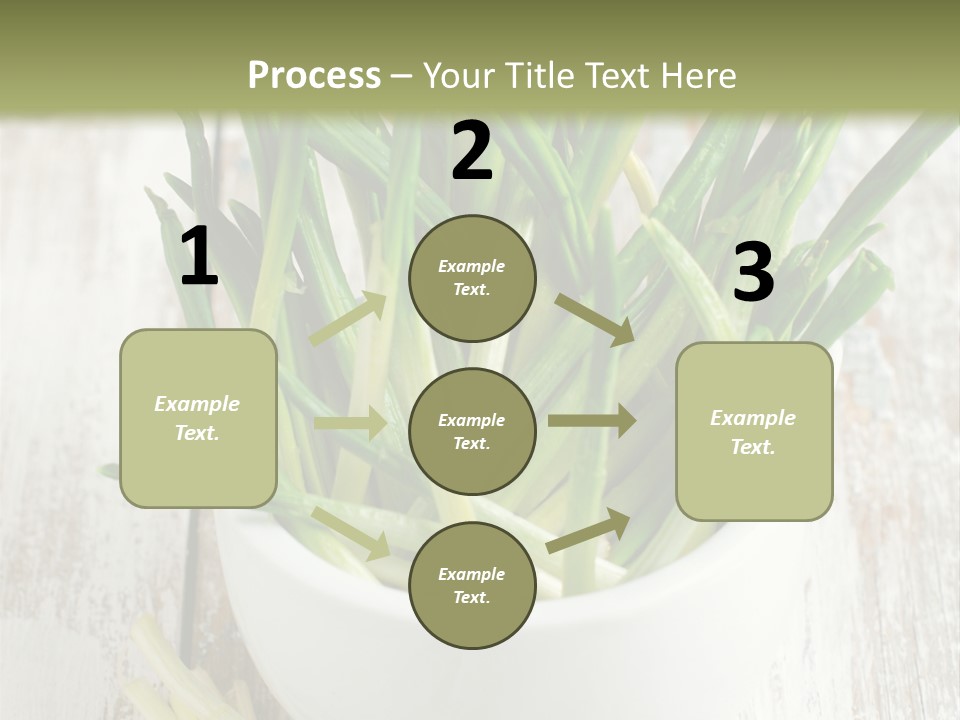 Process – Your Title Text Here

1

Example Text.

2

Example Text.

Example Text.

Example Text.

3

Example Text.